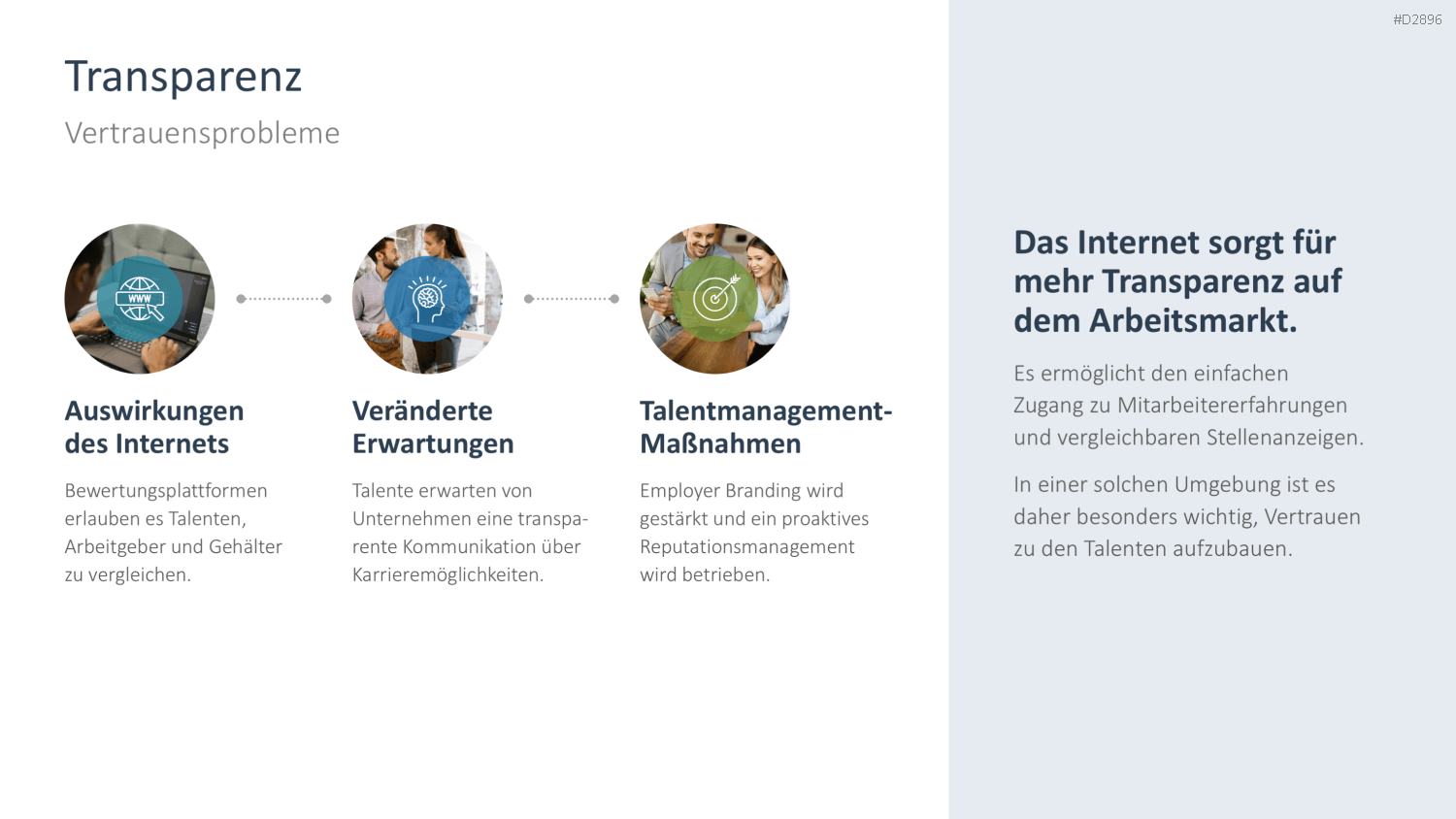 #D2896

Transparenz

Vertrauensprobleme

WWW

Auswirkungen des Internets

Bewertungsplattformen erlauben es Talenten, Arbeitgeber und Gehälter zu vergleichen.

Veränderte Erwartungen

Talente erwarten von Unternehmen eine transparente Kommunikation über Karrieremöglichkeiten.

Talentmanagement-Maßnahmen

Employer Branding wird gestärkt und ein proaktives Reputationsmanagement wird betrieben.

Das Internet sorgt für mehr Transparenz auf dem Arbeitsmarkt.

Es ermöglicht den einfachen Zugang zu Mitarbeitererfahrungen und vergleichbaren Stellenanzeigen.

In einer solchen Umgebung ist es daher besonders wichtig, Vertrauen zu den Talenten aufzubauen.